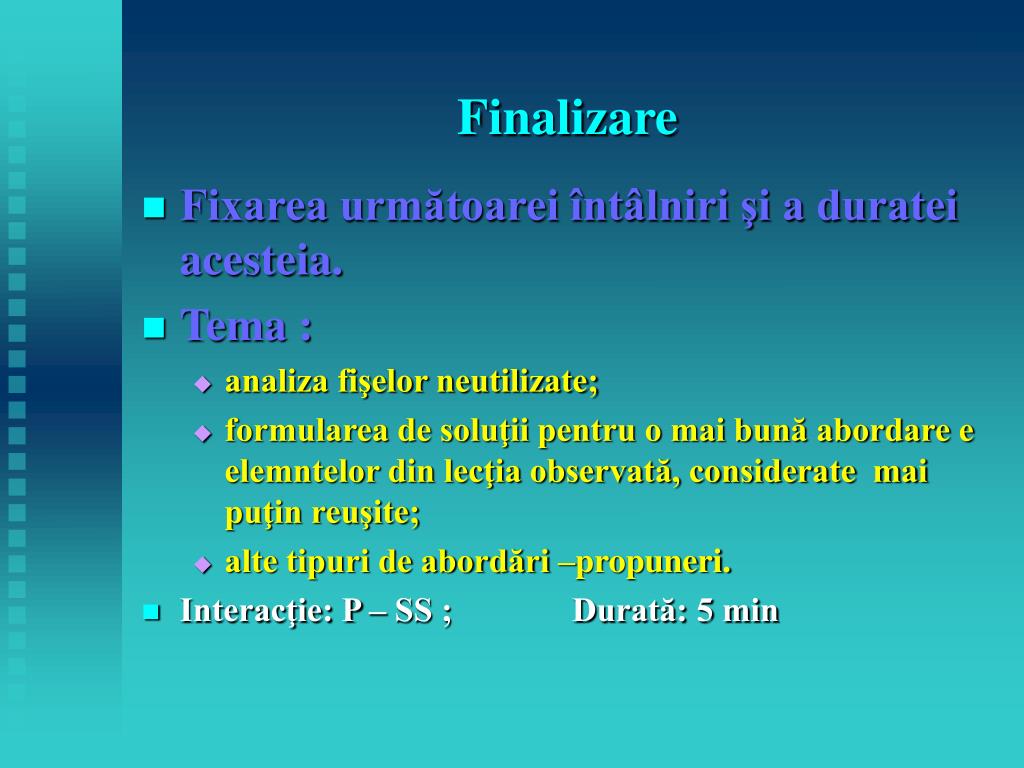 Finalizare

Fixarea următoarei întâlniri şi a duratei acesteia.

Tema :

analiza fişelor neutilizate;

formularea de soluţii pentru o mai bună abordare e elemntelor din lecţia observată, considerate mai puţin reuşite;

alte tipuri de abordări –propuneri.

Interacţie: P – SS ; Durată: 5 min